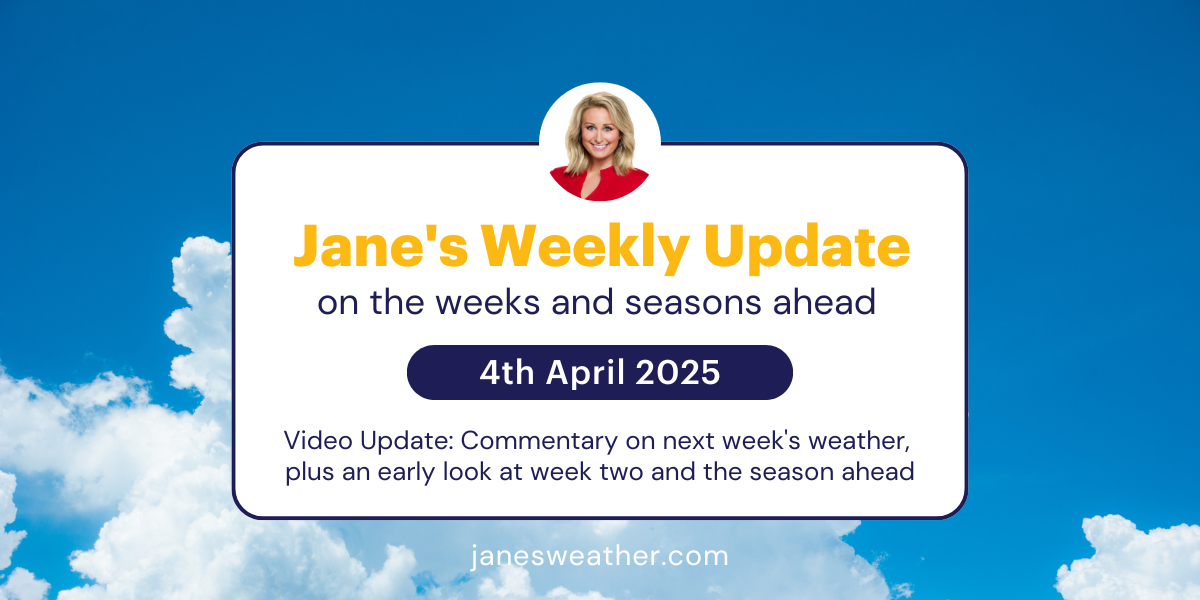 Jane's Weekly Update
on the weeks and seasons ahead

4th April 2025

Video Update: Commentary on next week's weather, plus an early look at week two and the season ahead

janesweather.com